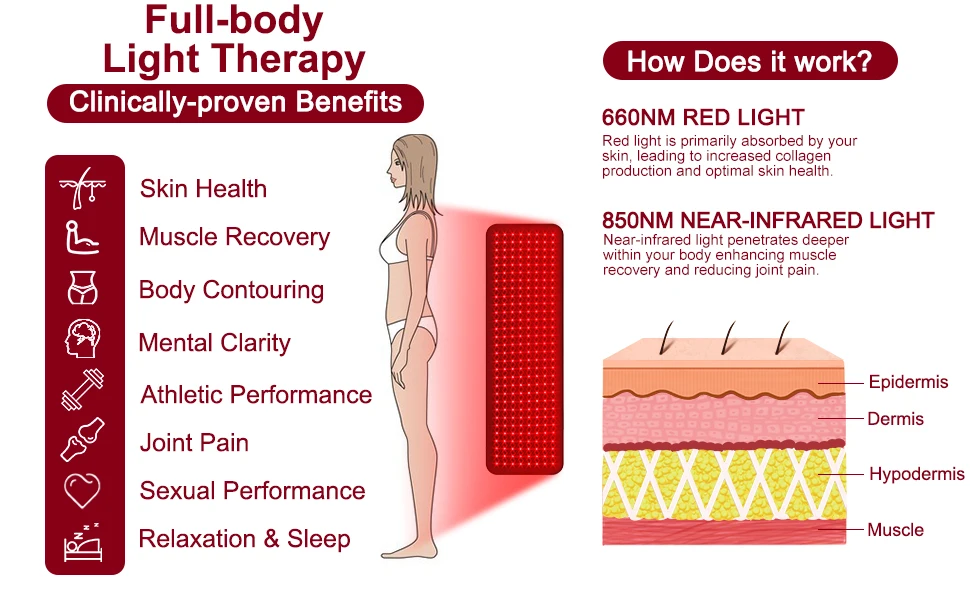 Full-body Light Therapy

Clinically-proven Benefits

Skin Health

Muscle Recovery

Body Contouring

Mental Clarity

Athletic Performance

Joint Pain

Sexual Performance

Relaxation & Sleep

How Does it work?

660NM RED LIGHT

Red light is primarily absorbed by your skin, leading to increased collagen production and optimal skin health.

850NM NEAR-INFRARED LIGHT

Near-infrared light penetrates deeper within your body enhancing muscle recovery and reducing joint pain.

Epidermis

Dermis

Hypodermis

Muscle